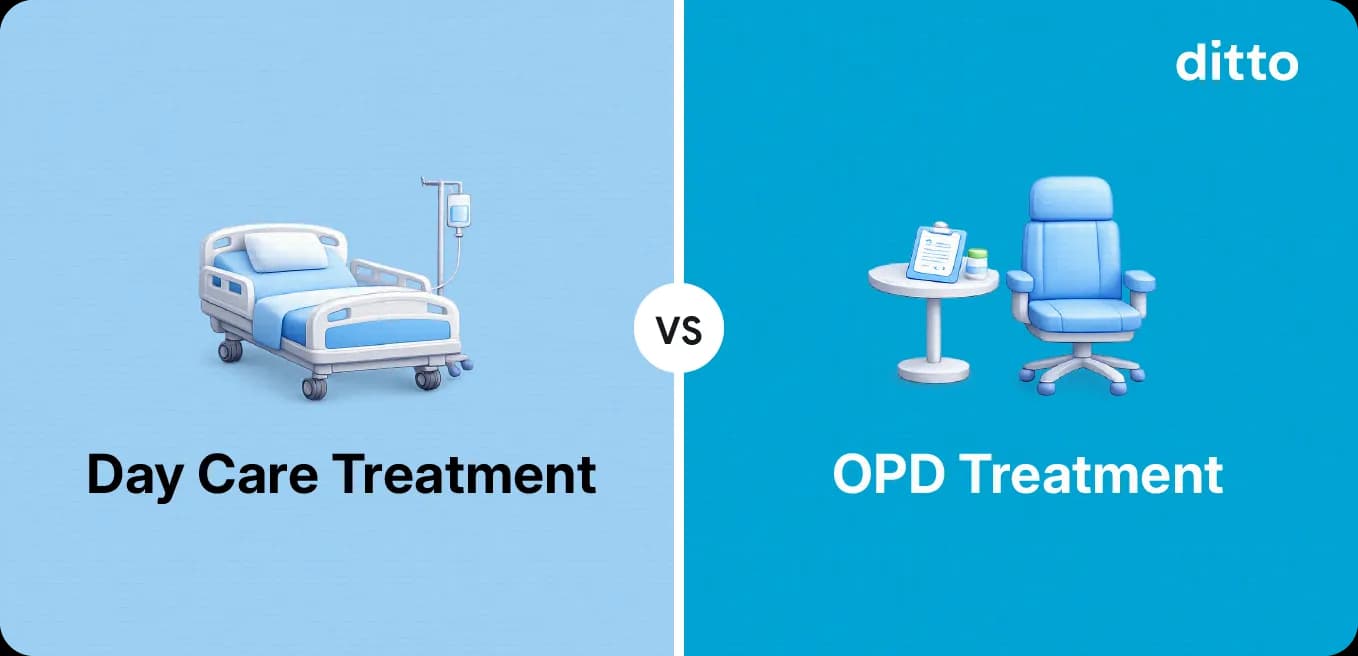 ditto

Day Care Treatment

VS

OPD Treatment